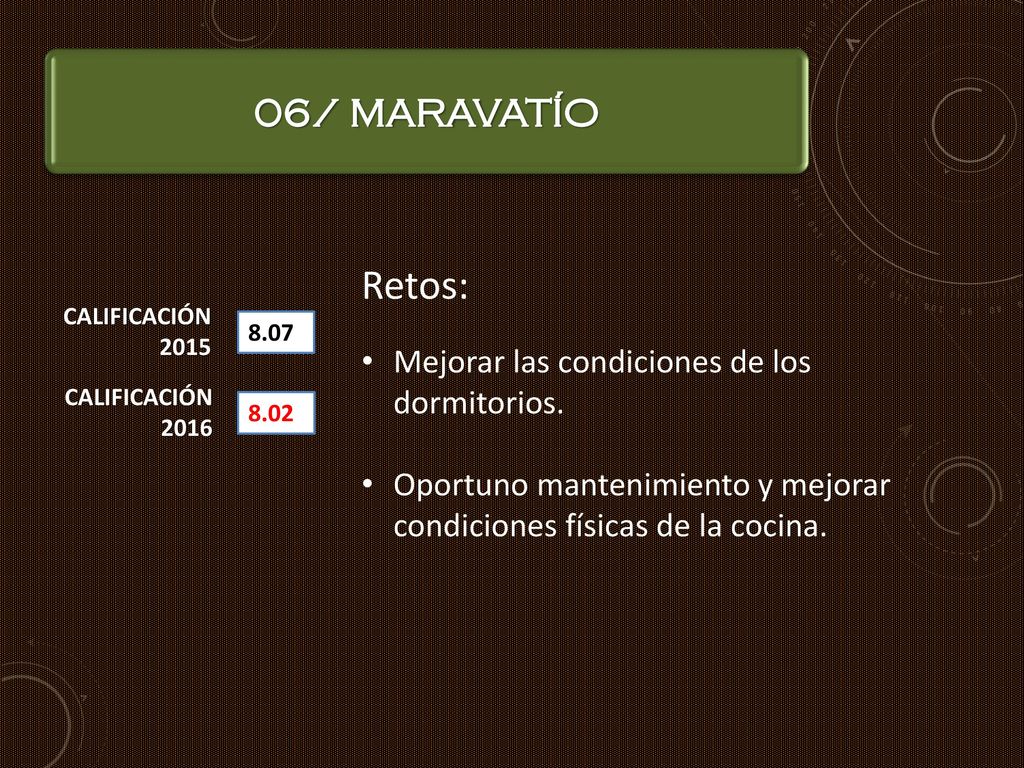 06/ MARAVATÍO

CALIFICACIÓN 2015

8.07

CALIFICACIÓN 2016

8.02

Retos:

• Mejorar las condiciones de los dormitorios.

• Oportuno mantenimiento y mejorar condiciones físicas de la cocina.